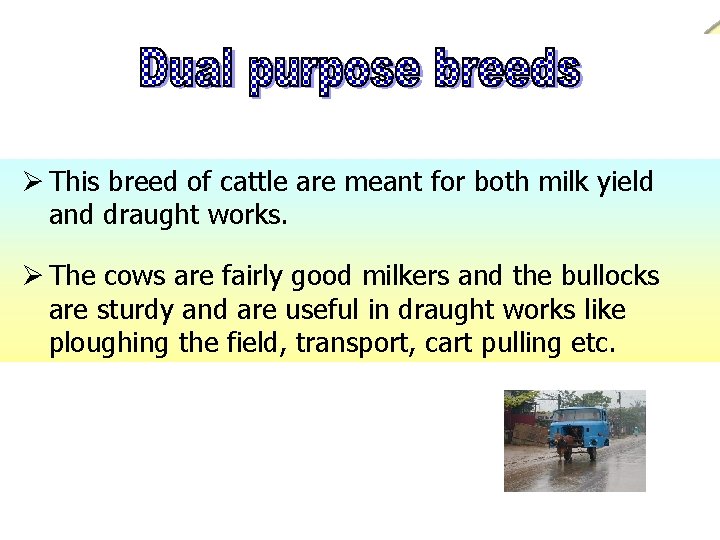 Dual purpose breeds

➢ This breed of cattle are meant for both milk yield and draught works.

➢ The cows are fairly good milkers and the bullocks are sturdy and are useful in draught works like ploughing the field, transport, cart pulling etc.